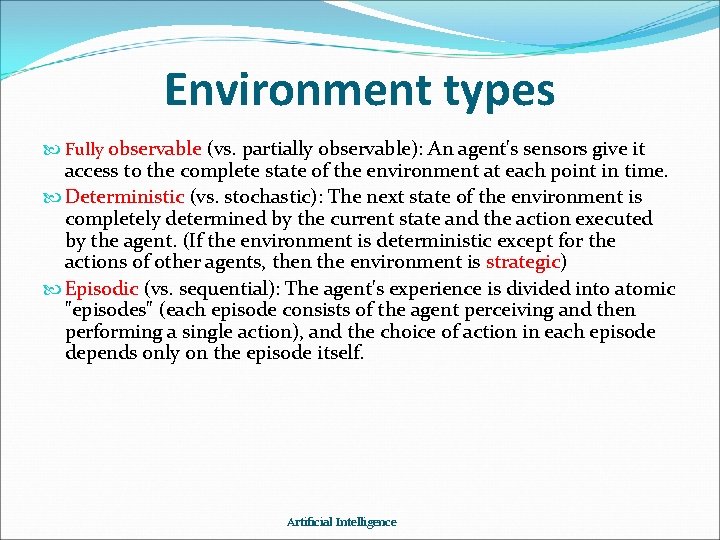 Environment types

Fully observable (vs. partially observable): An agent's sensors give it access to the complete state of the environment at each point in time.

Deterministic (vs. stochastic): The next state of the environment is completely determined by the current state and the action executed by the agent. (If the environment is deterministic except for the actions of other agents, then the environment is strategic)

Episodic (vs. sequential): The agent's experience is divided into atomic "episodes" (each episode consists of the agent perceiving and then performing a single action), and the choice of action in each episode depends only on the episode itself.

Artificial Intelligence